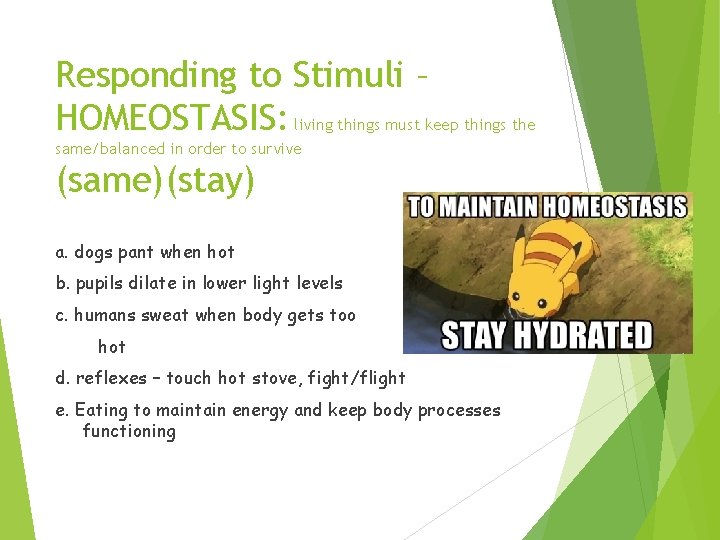 Responding to Stimuli – HOMEOSTASIS: living things must keep things the same/balanced in order to survive
(same)(stay)

TO MAINTAIN HOMEOSTASIS
STAY HYDRATED

a. dogs pant when hot

b. pupils dilate in lower light levels

c. humans sweat when body gets too hot

d. reflexes – touch hot stove, fight/flight

e. Eating to maintain energy and keep body processes functioning